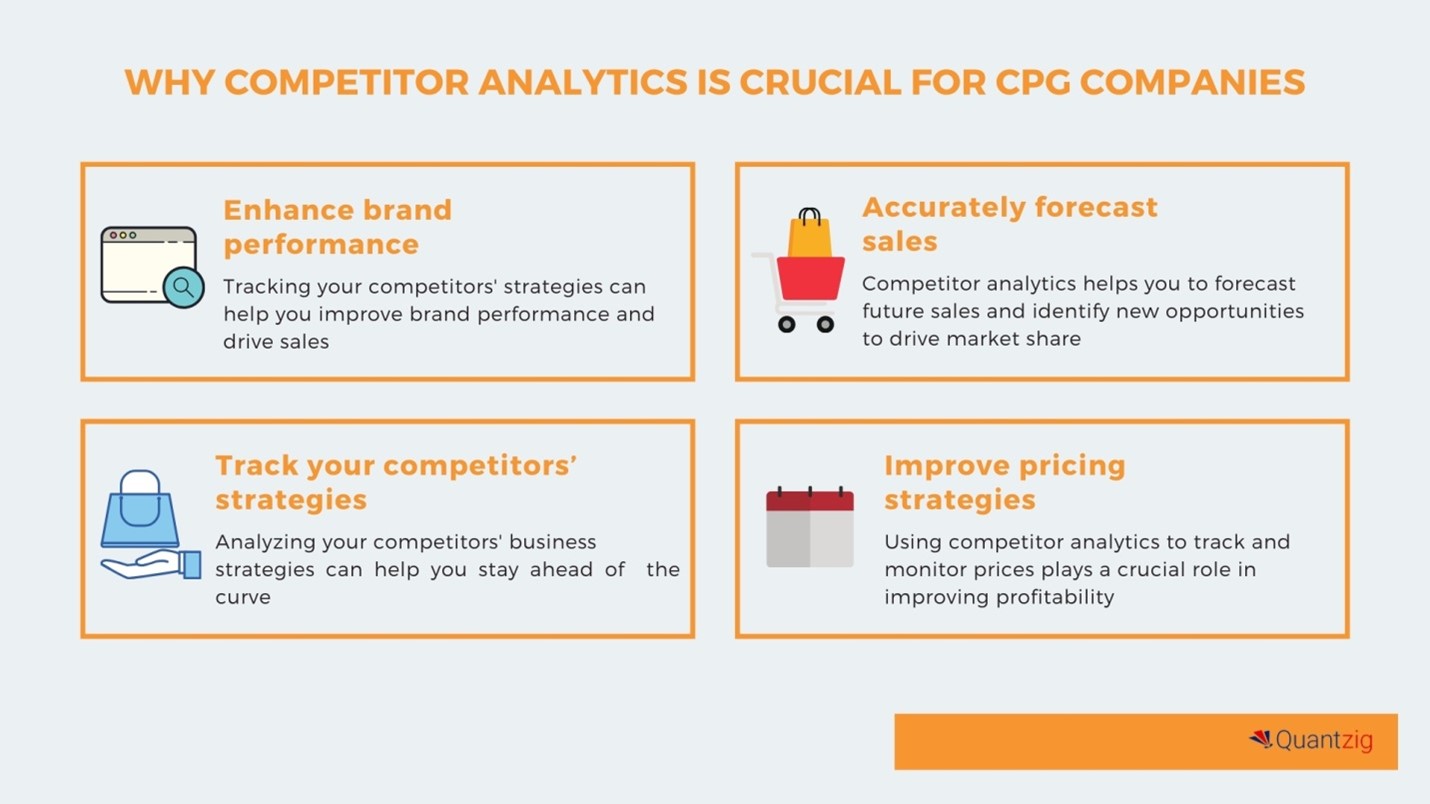 WHY COMPETITOR ANALYTICS IS CRUCIAL FOR CPG COMPANIES

Enhance brand performance

Tracking your competitors' strategies can help you improve brand performance and drive sales

Accurately forecast sales

Competitor analytics helps you to forecast future sales and identify new opportunities to drive market share

Track your competitors' strategies

Analyzing your competitors' business strategies can help you stay ahead of the curve

Improve pricing strategies

Using competitor analytics to track and monitor prices plays a crucial role in improving profitability

Quantzig